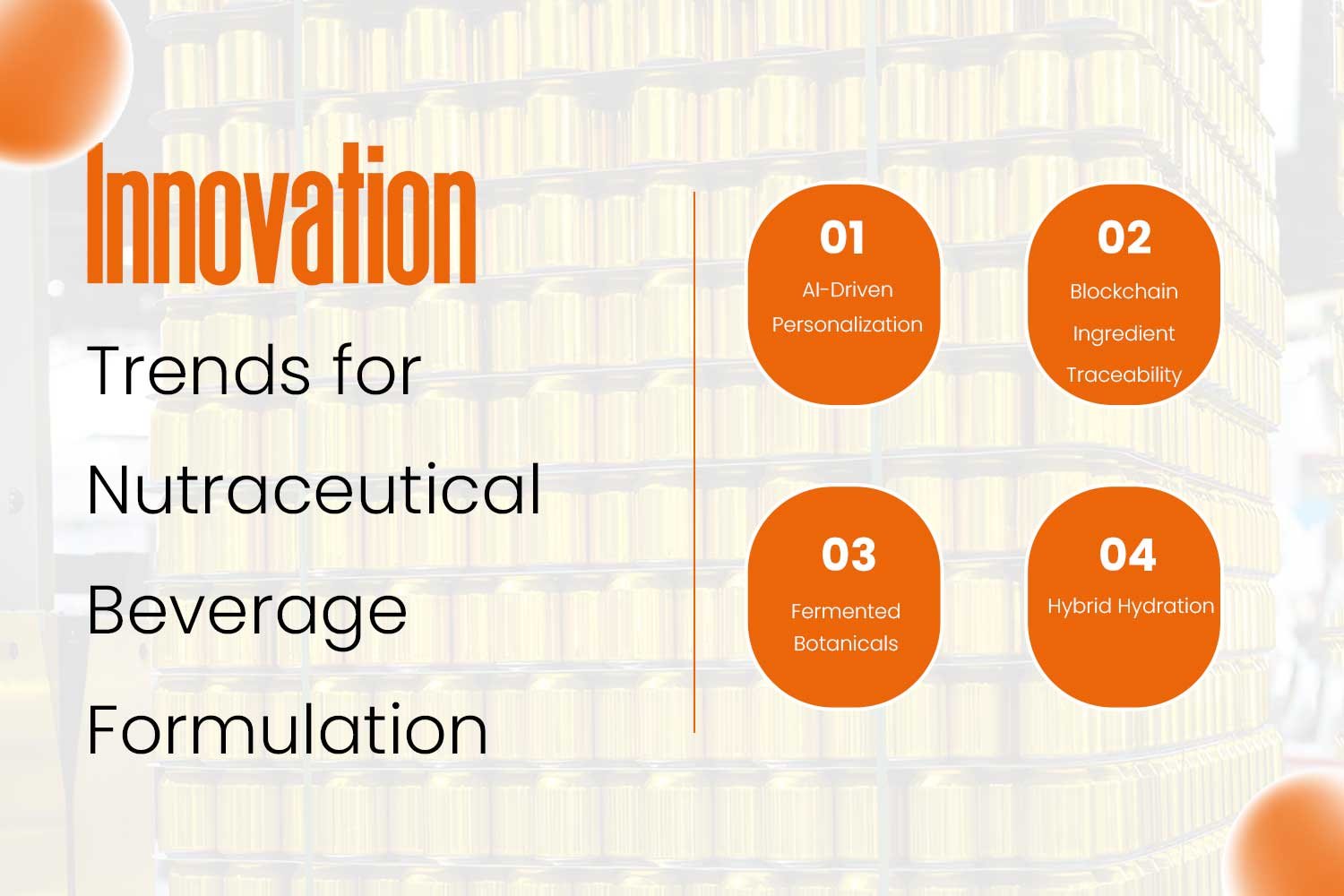 Innovation

Trends for Nutraceutical Beverage Formulation

01
AI-Driven Personalization

02
Blockchain Ingredient Traceability

03
Fermented Botanicals

04
Hybrid Hydration